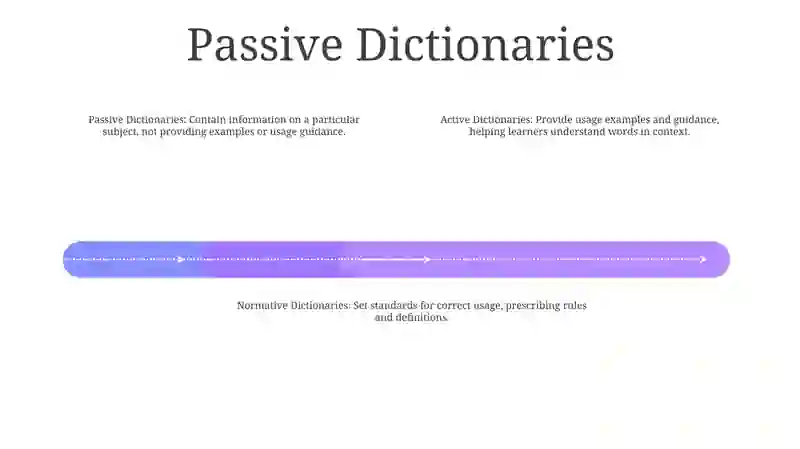 Passive Dictionaries

Passive Dictionaries: Contain information on a particular subject, not providing examples or usage guidance.

Active Dictionaries: Provide usage examples and guidance, helping learners understand words in context.

Normative Dictionaries: Set standards for correct usage, prescribing rules and definitions.